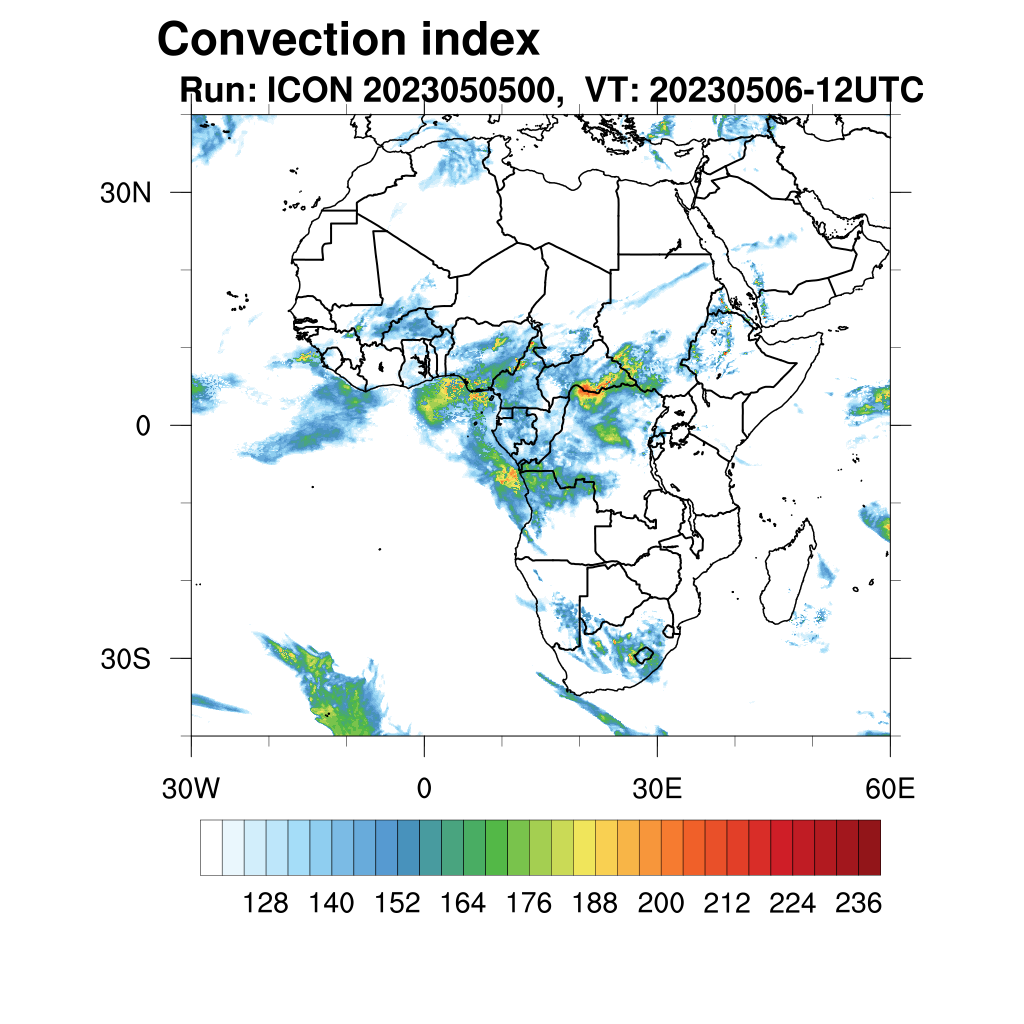 Convection index
Run: ICON 2023050500, VT: 20230506-12UTC

30N
0
30S

30W
0
30E
60E

128 140 152 164 176 188 200 212 224 236